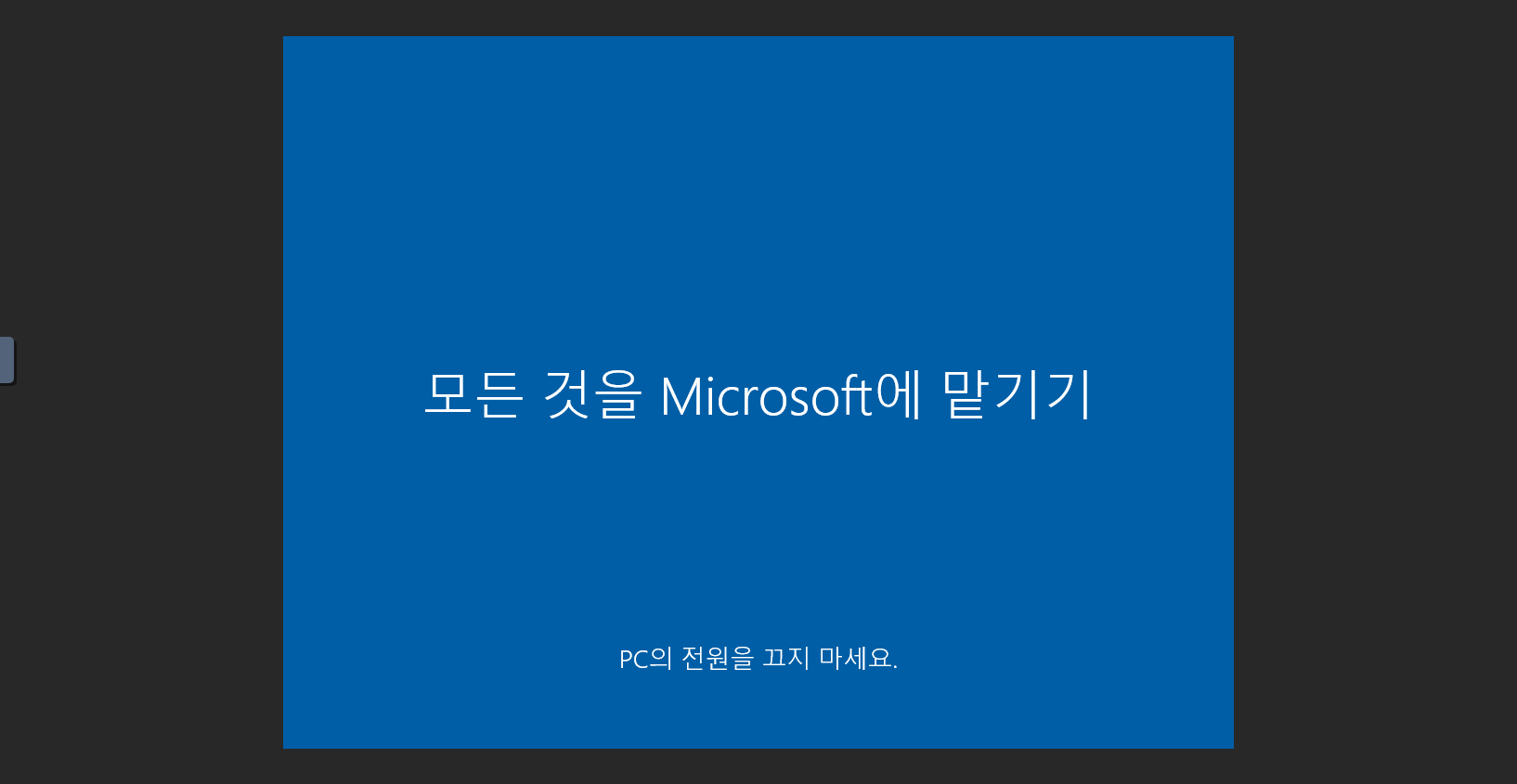 모든 것을 Microsoft에 맡기기

PC의 전원을 끄지 마세요.